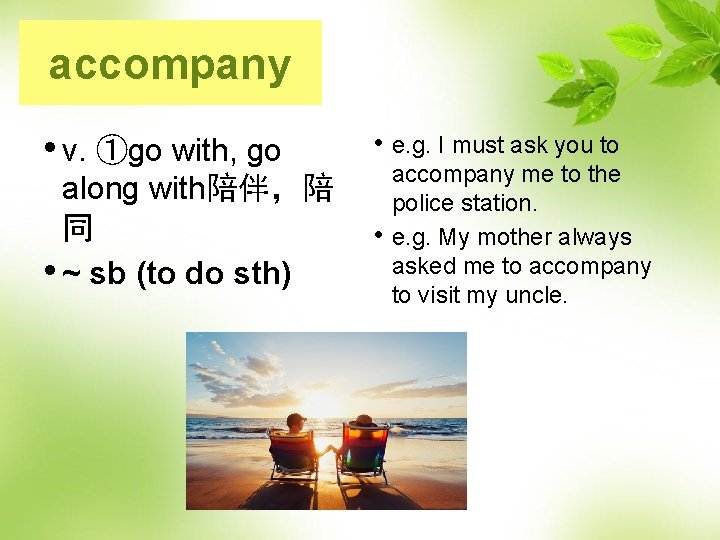 accompany

• v. ①go with, go along with陪伴，陪同

• ~ sb (to do sth)

• e.g. I must ask you to accompany me to the police station.

• e.g. My mother always asked me to accompany to visit my uncle.